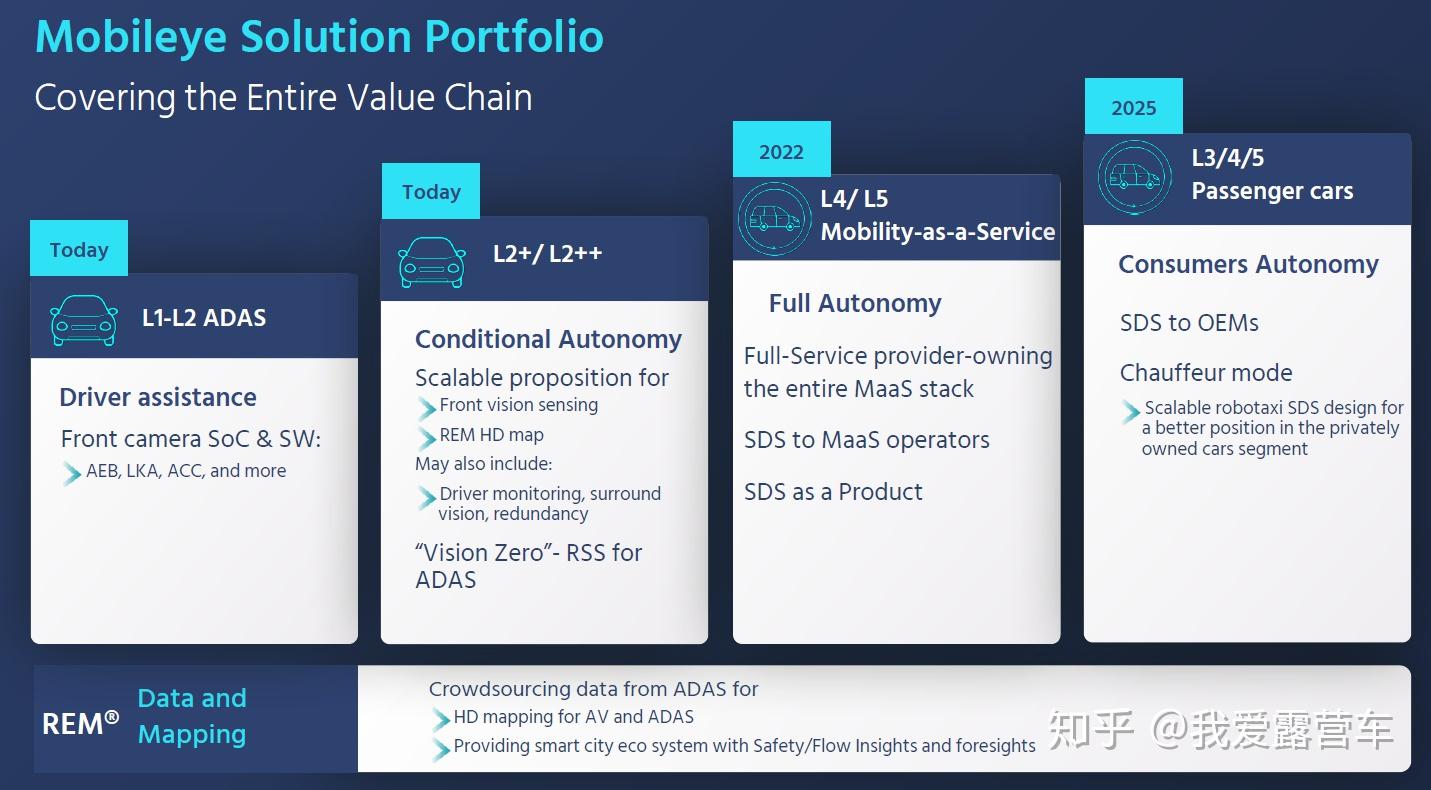 Mobileye Solution Portfolio

Covering the Entire Value Chain

Today

L1-L2 ADAS

Driver assistance

Front camera SoC & SW:

AEB, LKA, ACC, and more

Today

L2+/ L2++

Conditional Autonomy

Scalable proposition for

Front vision sensing

REM HD map

May also include:

Driver monitoring, surround vision, redundancy

“Vision Zero”- RSS for ADAS

2022

L4/ L5
Mobility-as-a-Service

Full Autonomy

Full-Service provider-owning the entire MaaS stack

SDS to MaaS operators

SDS as a Product

2025

L3/4/5
Passenger cars

Consumers Autonomy

SDS to OEMs

Chauffeur mode

Scalable robotaxi SDS design for a better position in the privately owned cars segment

REM® Data and Mapping

Crowdsourcing data from ADAS for

HD mapping for AV and ADAS

Providing smart city eco system with Safety/Flow Insights and foresights

知乎 @我爱露营车